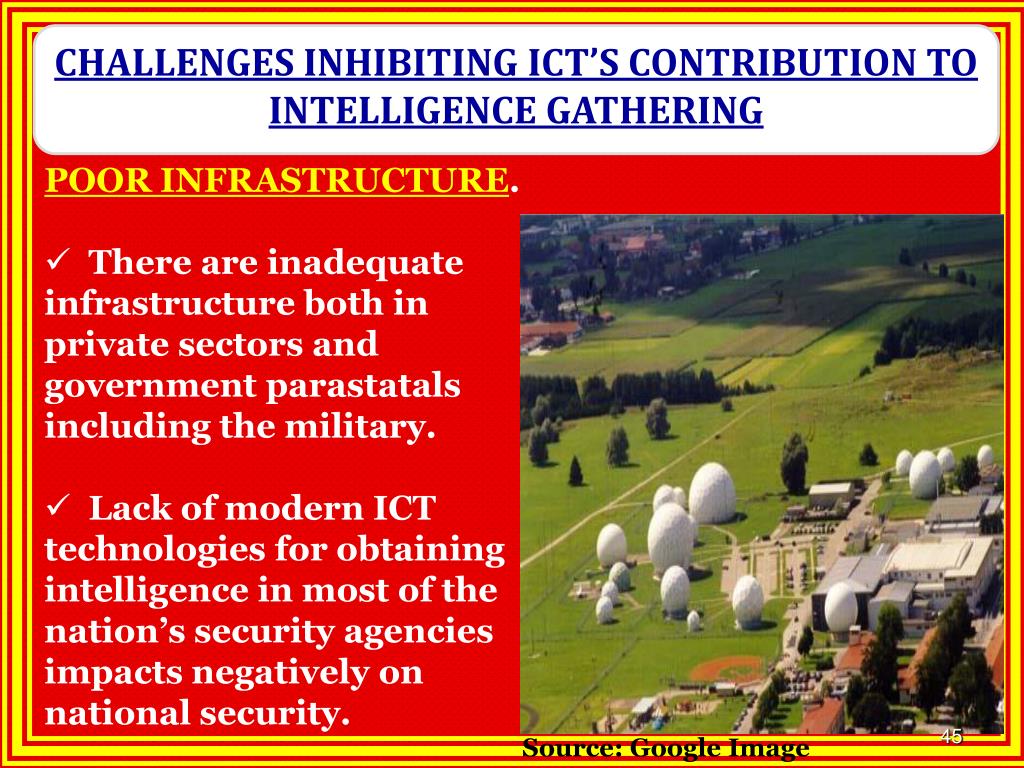 CHALLENGES INHIBITING ICT'S CONTRIBUTION TO INTELLIGENCE GATHERING

POOR INFRASTRUCTURE.

✓ There are inadequate infrastructure both in private sectors and government parastatals including the military.

✓ Lack of modern ICT technologies for obtaining intelligence in most of the nation's security agencies impacts negatively on national security.

Source: Google Image

45